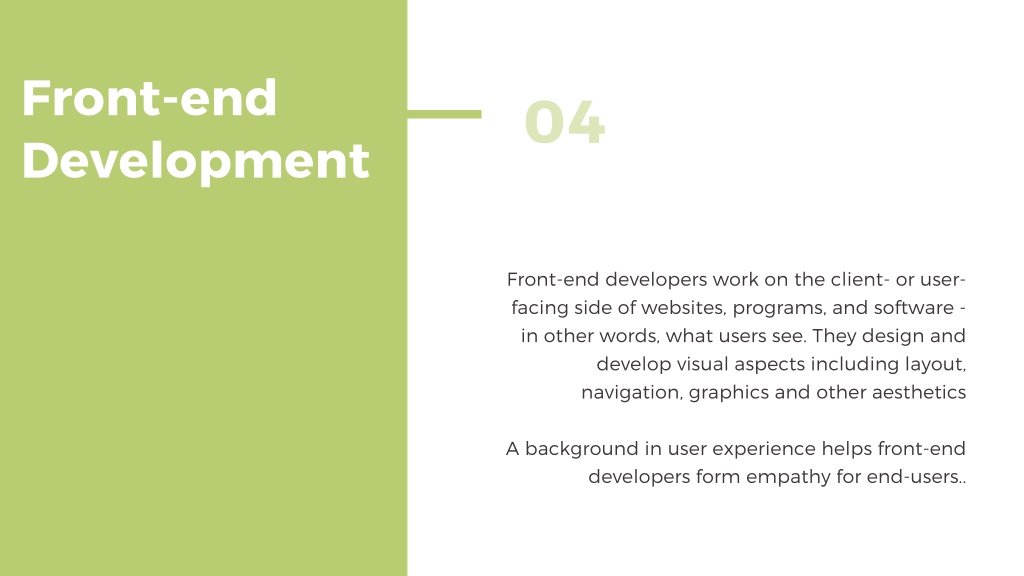 Front-end Development

04

Front-end developers work on the client- or user-facing side of websites, programs, and software - in other words, what users see. They design and develop visual aspects including layout, navigation, graphics and other aesthetics

A background in user experience helps front-end developers form empathy for end-users..